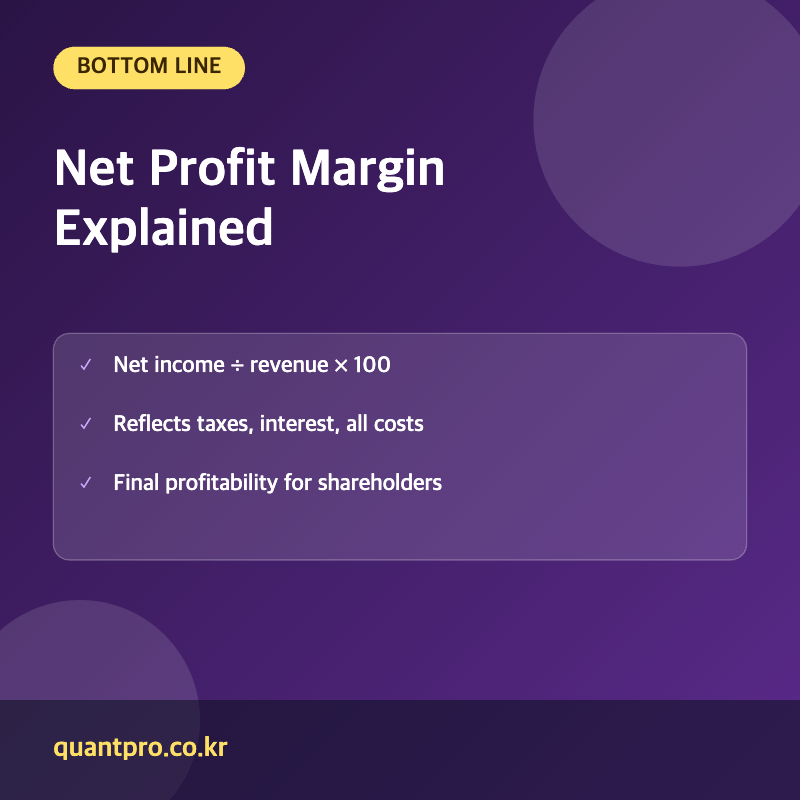 BOTTOM LINE

Net Profit Margin Explained

✓ Net income ÷ revenue × 100

✓ Reflects taxes, interest, all costs

✓ Final profitability for shareholders

quantpro.co.kr